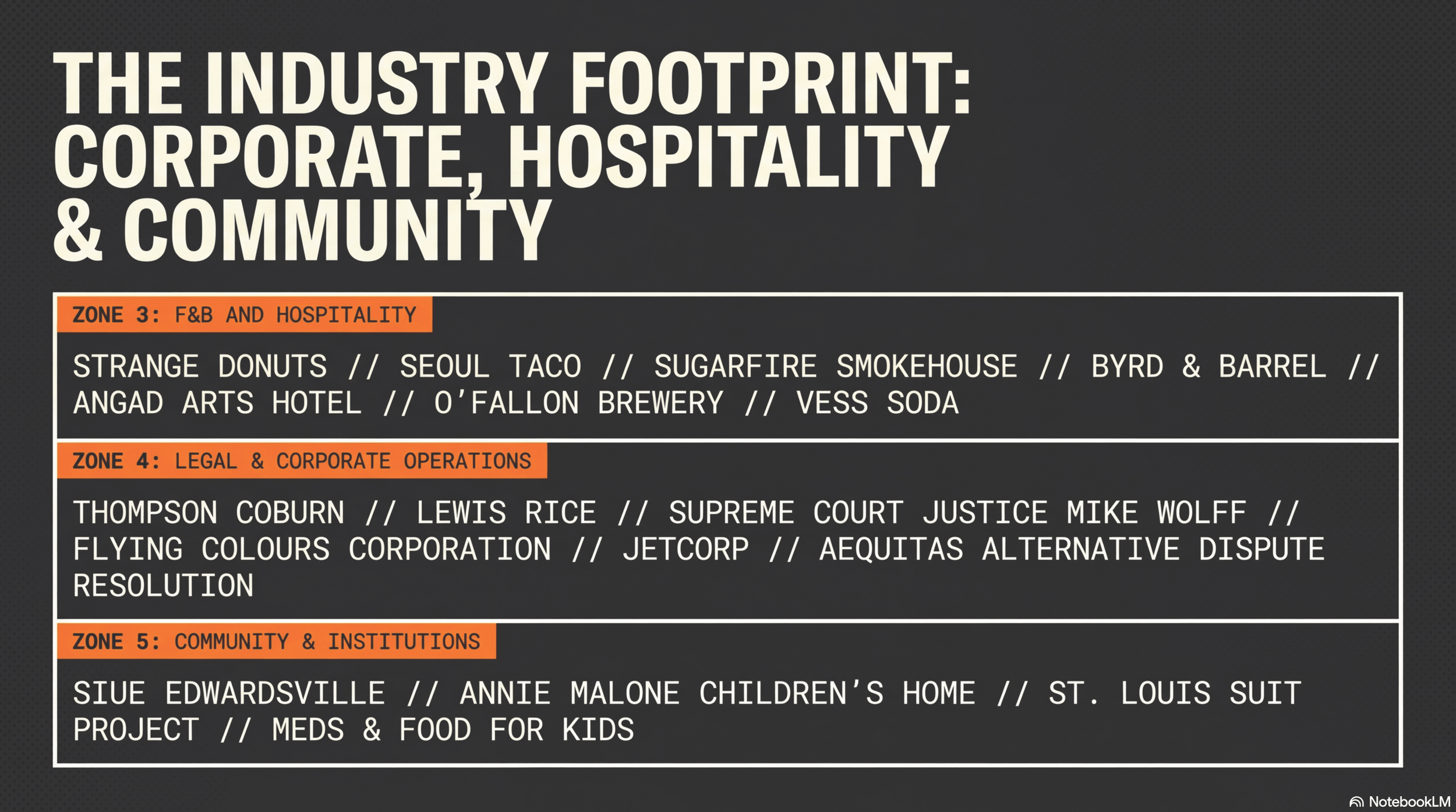 THE INDUSTRY FOOTPRINT: CORPORATE, HOSPITALITY & COMMUNITY

ZONE 3: F&B AND HOSPITALITY

STRANGE DONUTS // SEOUL TACO // SUGARFIRE SMOKEHOUSE // BYRD & BARREL // ANGAD ARTS HOTEL // O'FALLON BREWERY // VESS SODA

ZONE 4: LEGAL & CORPORATE OPERATIONS

THOMPSON COBURN // LEWIS RICE // SUPREME COURT JUSTICE MIKE WOLFF // FLYING COLOURS CORPORATION // JETCORP // AEQUITAS ALTERNATIVE DISPUTE RESOLUTION

ZONE 5: COMMUNITY & INSTITUTIONS

SIUE EDWARDSVILLE // ANNIE MALONE CHILDREN'S HOME // ST. LOUIS SUIT PROJECT // MEDS & FOOD FOR KIDS

NotebookLM